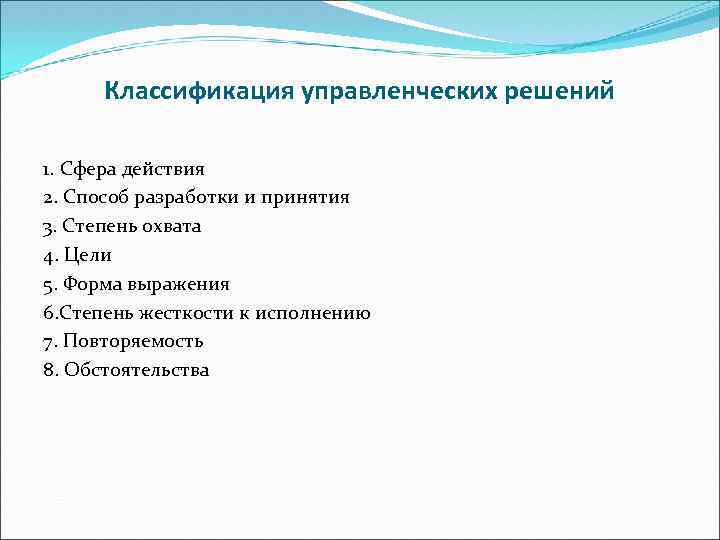 Классификация управленческих решений

1. Сфера действия
2. Способ разработки и принятия
3. Степень охвата
4. Цели
5. Форма выражения
6.Степень жесткости к исполнению
7. Повторяемость
8. Обстоятельства